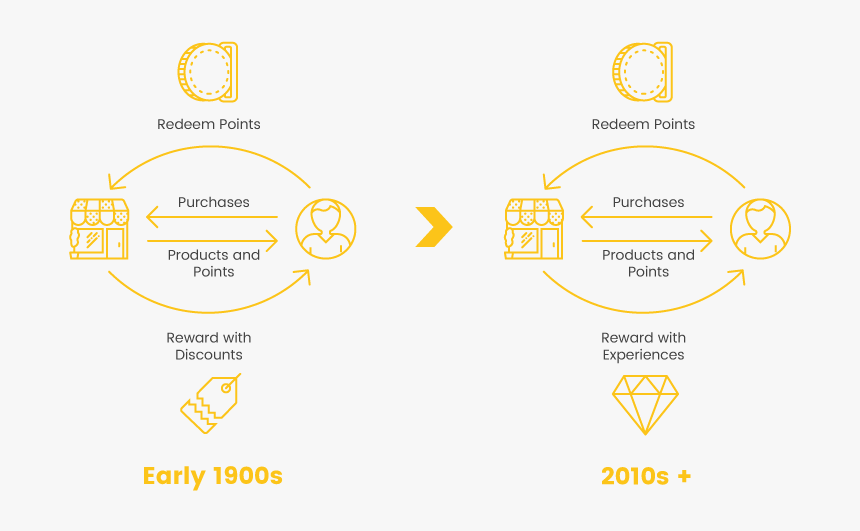 Redeem Points

Purchases

Products and Points

Reward with Discounts

Early 1900s

Redeem Points

Purchases

Products and Points

Reward with Experiences

2010s +